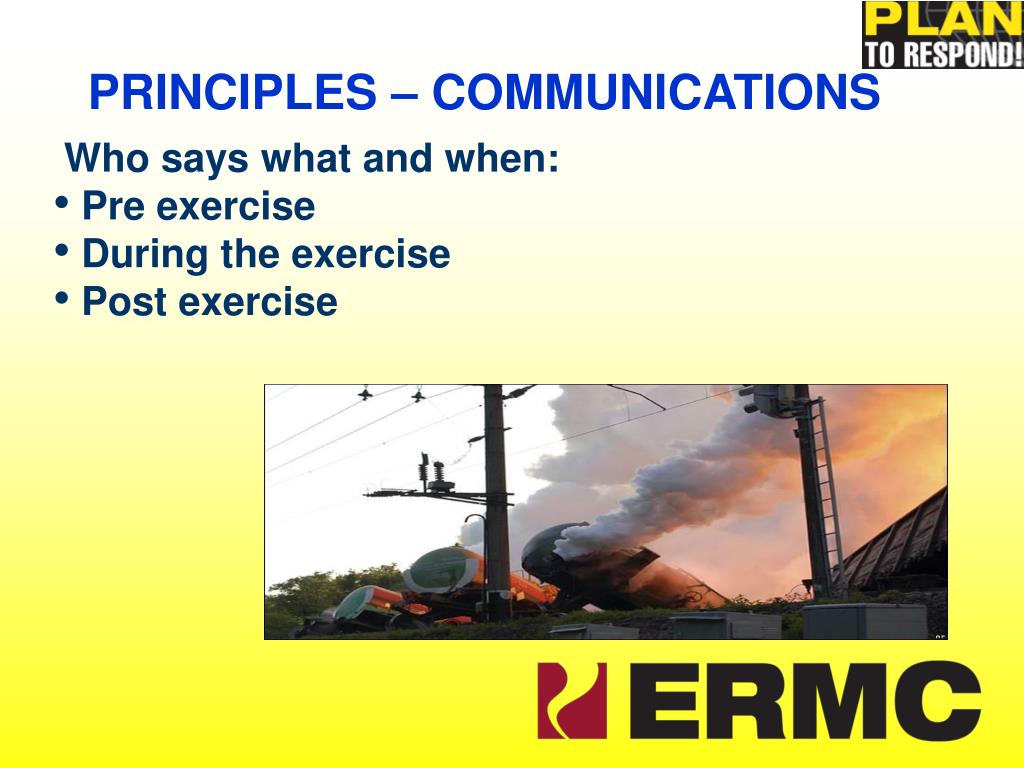 PLAN
TO RESPOND!

PRINCIPLES – COMMUNICATIONS

Who says what and when:
• Pre exercise
• During the exercise
• Post exercise

ERMC